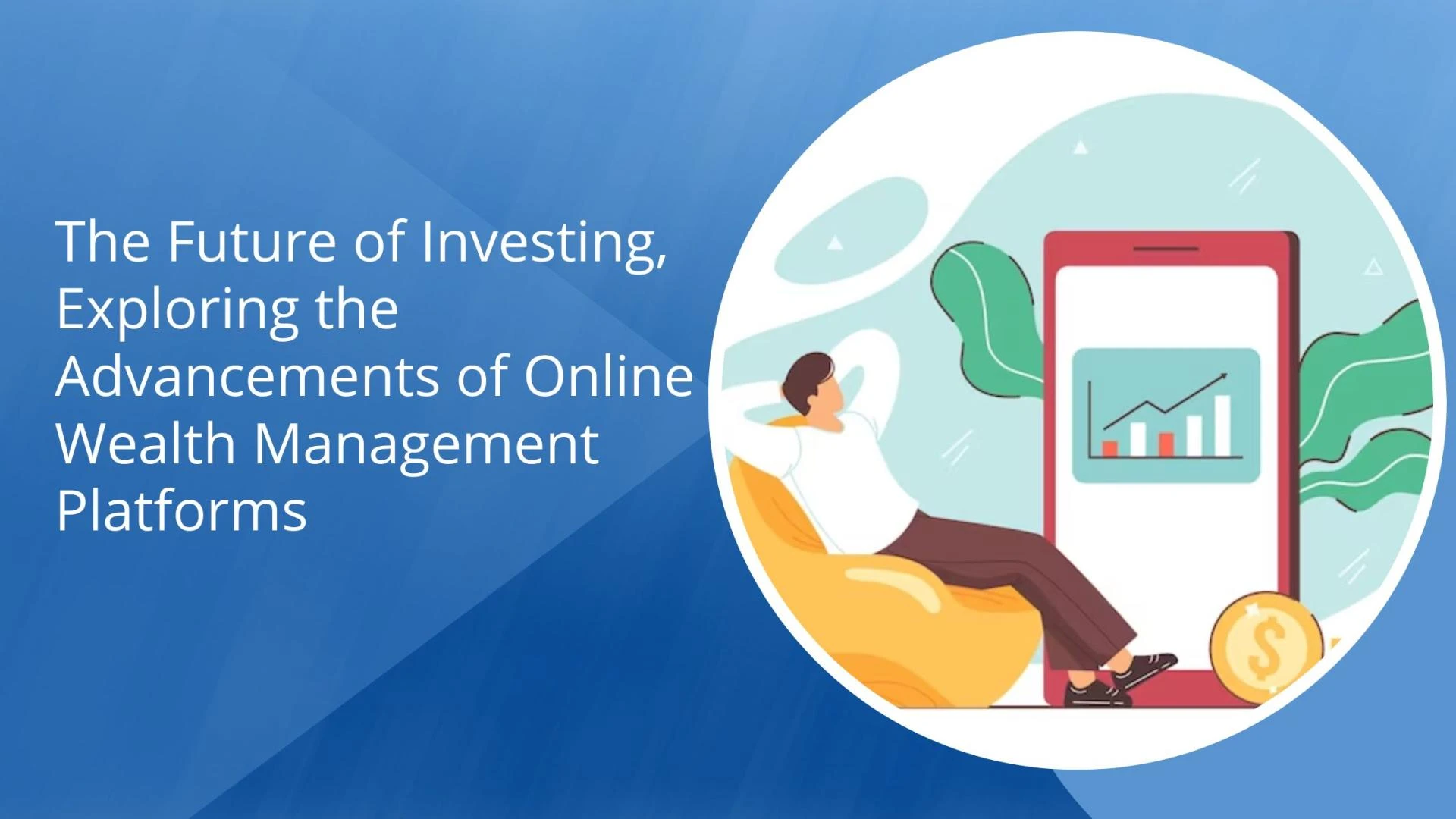 The Future of Investing, Exploring the Advancements of Online Wealth Management Platforms

$